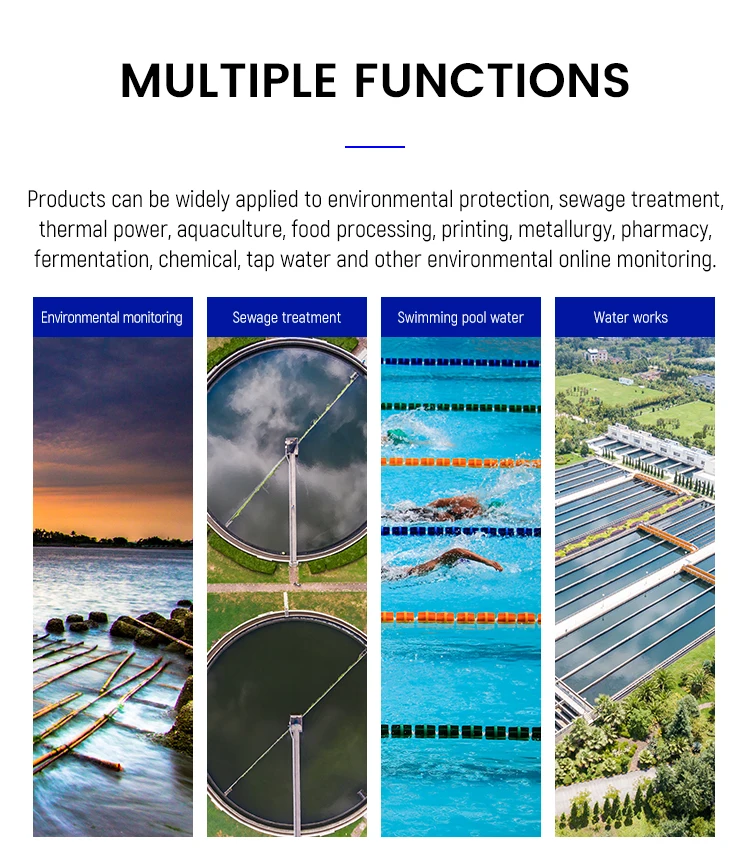 MULTIPLE FUNCTIONS

Products can be widely applied to environmental protection, sewage treatment, thermal power, aquaculture, food processing, printing, metallurgy, pharmacy, fermentation, chemical, tap water and other environmental online monitoring.

Environmental monitoring

Sewage treatment

Swimming pool water

Water works